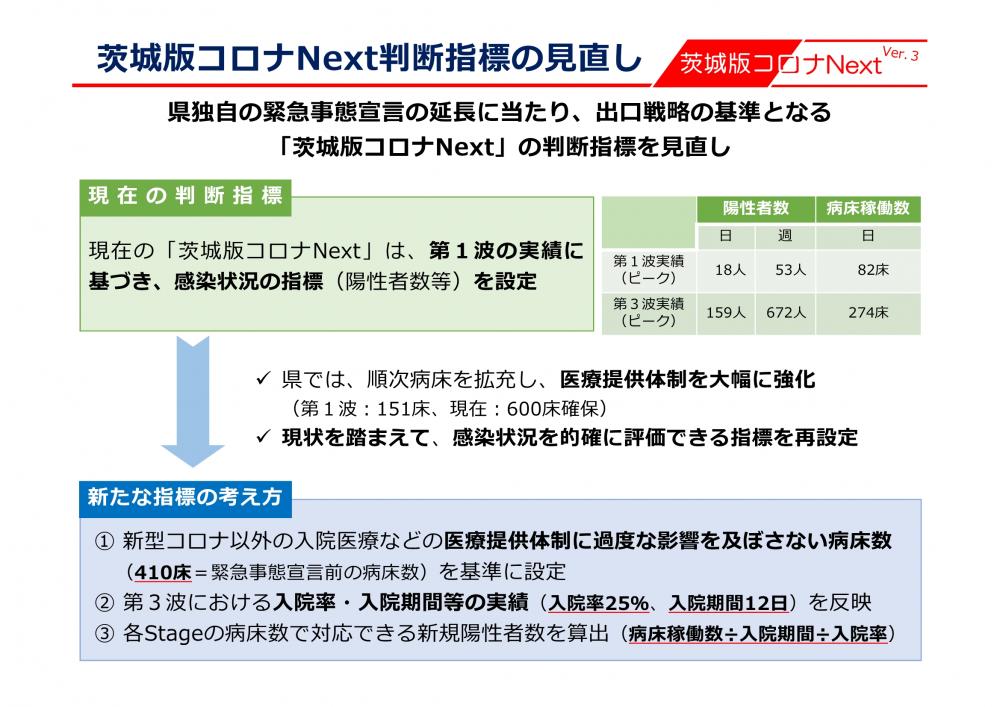 茨城版コロナNext判断指標の見直し

茨城版コロナNext Ver. 3

県独自の緊急事態宣言の延長に当たり、出口戦略の基準となる「茨城版コロナNext」の判断指標を見直し

現在の判断指標

現在の「茨城版コロナNext」は、第１波の実績に基づき、感染状況の指標（陽性者数等）を設定

| | 陽性者数 | | 病床稼働数 |
|---|---|---|---|
| | 日 | 週 | 日 |
| 第１波実績（ピーク） | 18人 | 53人 | 82床 |
| 第３波実績（ピーク） | 159人 | 672人 | 274床 |

✓ 県では、順次病床を拡充し、医療提供体制を大幅に強化
（第１波：151床、現在：600床確保）
✓ 現状を踏まえて、感染状況を的確に評価できる指標を再設定

新たな指標の考え方

① 新型コロナ以外の入院医療などの医療提供体制に過度な影響を及ぼさない病床数（410床＝緊急事態宣言前の病床数）を基準に設定
② 第３波における入院率・入院期間等の実績（入院率25%、入院期間12日）を反映
③ 各Stageの病床数で対応できる新規陽性者数を算出（病床稼働数÷入院期間÷入院率）